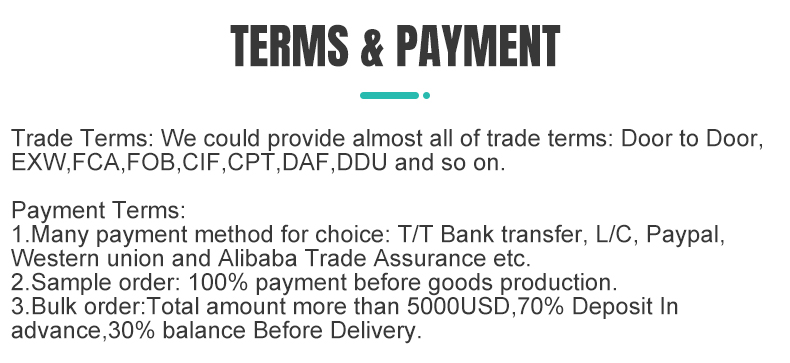 TERMS & PAYMENT

Trade Terms: We could provide almost all of trade terms: Door to Door, EXW,FCA,FOB,CIF,CPT,DAF,DDU and so on.

Payment Terms:
1.Many payment method for choice: T/T Bank transfer, L/C, Paypal, Western union and Alibaba Trade Assurance etc.
2.Sample order: 100% payment before goods production.
3.Bulk order:Total amount more than 5000USD,70% Deposit In advance,30% balance Before Delivery.